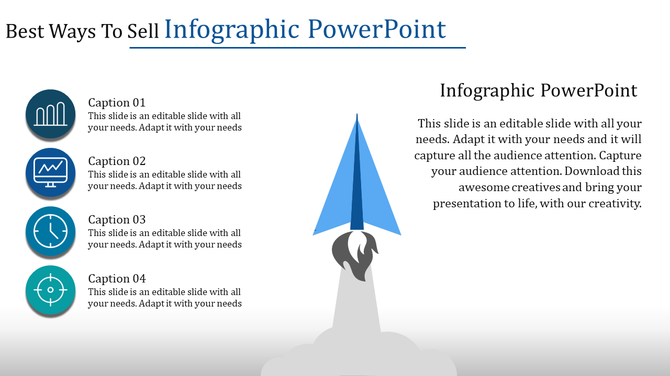 Best Ways To Sell Infographic PowerPoint

Caption 01
This slide is an editable slide with all your needs. Adapt it with your needs

Caption 02
This slide is an editable slide with all your needs. Adapt it with your needs

Caption 03
This slide is an editable slide with all your needs. Adapt it with your needs

Caption 04
This slide is an editable slide with all your needs. Adapt it with your needs

Infographic PowerPoint

This slide is an editable slide with all your needs. Adapt it with your needs and it will capture all the audience attention. Capture your audience attention. Download this awesome creatives and bring your presentation to life, with our creativity.